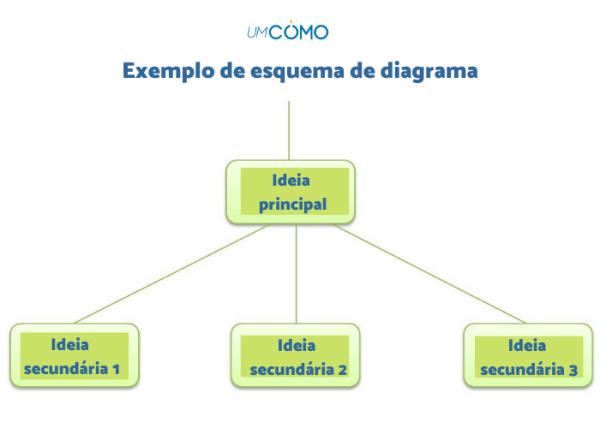 UMCOMO

Exemplo de esquema de diagrama

Ideia principal

Ideia secundária 1

Ideia secundária 2

Ideia secundária 3